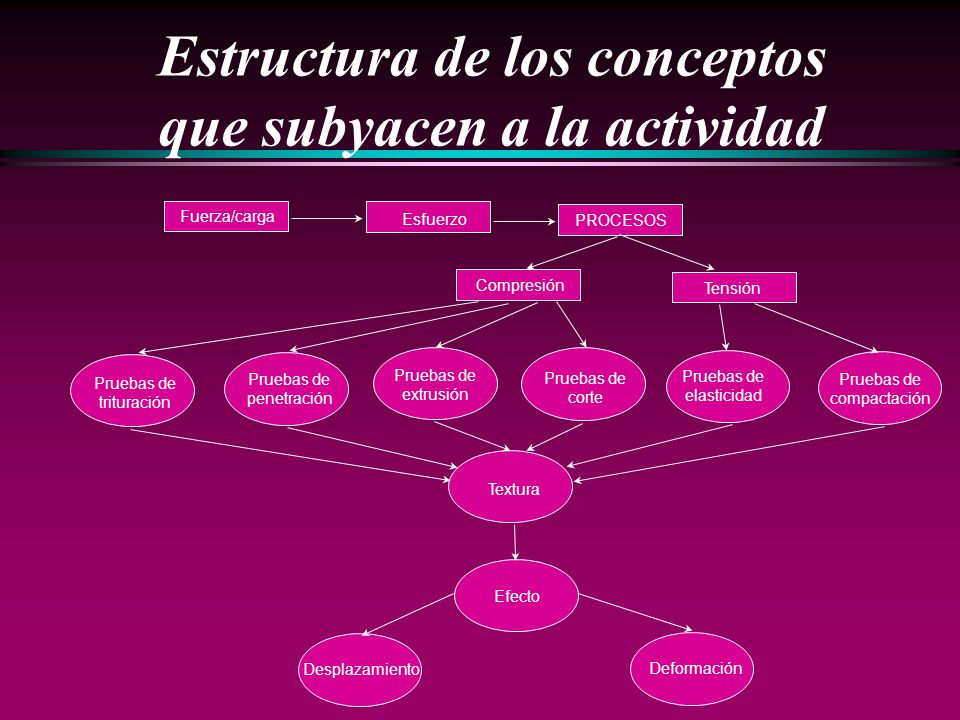 Estructura de los conceptos que subyacen a la actividad

Fuerza/carga

Esfuerzo

PROCESOS

Compresión

Tensión

Pruebas de trituración

Pruebas de penetración

Pruebas de extrusión

Pruebas de corte

Pruebas de elasticidad

Pruebas de compactación

Textura

Efecto

Desplazamiento

Deformación